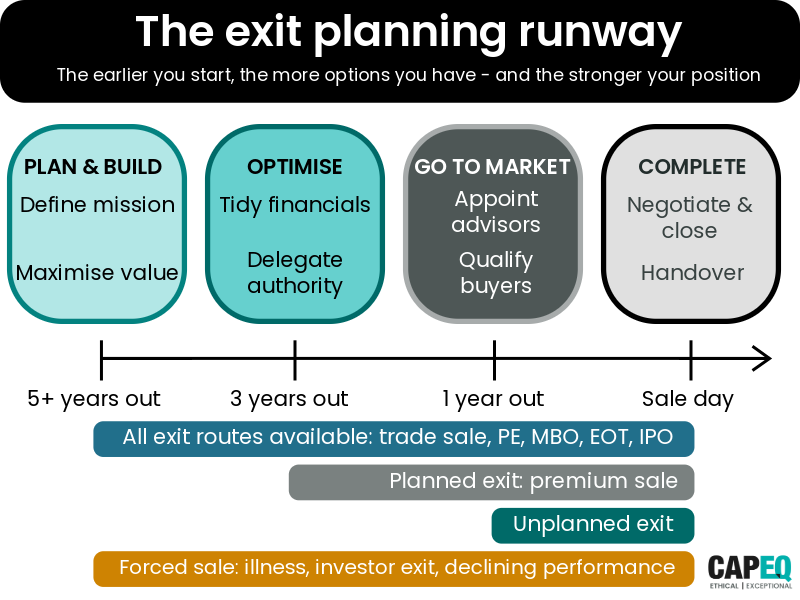 The exit planning runway

The earlier you start, the more options you have - and the stronger your position

PLAN & BUILD
Define mission
Maximise value

OPTIMISE
Tidy financials
Delegate authority

GO TO MARKET
Appoint advisors
Qualify buyers

COMPLETE
Negotiate & close
Handover

5+ years out
3 years out
1 year out
Sale day

All exit routes available: trade sale, PE, MBO, EOT, IPO

Planned exit: premium sale

Unplanned exit

Forced sale: illness, investor exit, declining performance

CAPEQ
ETHICAL | EXCEPTIONAL